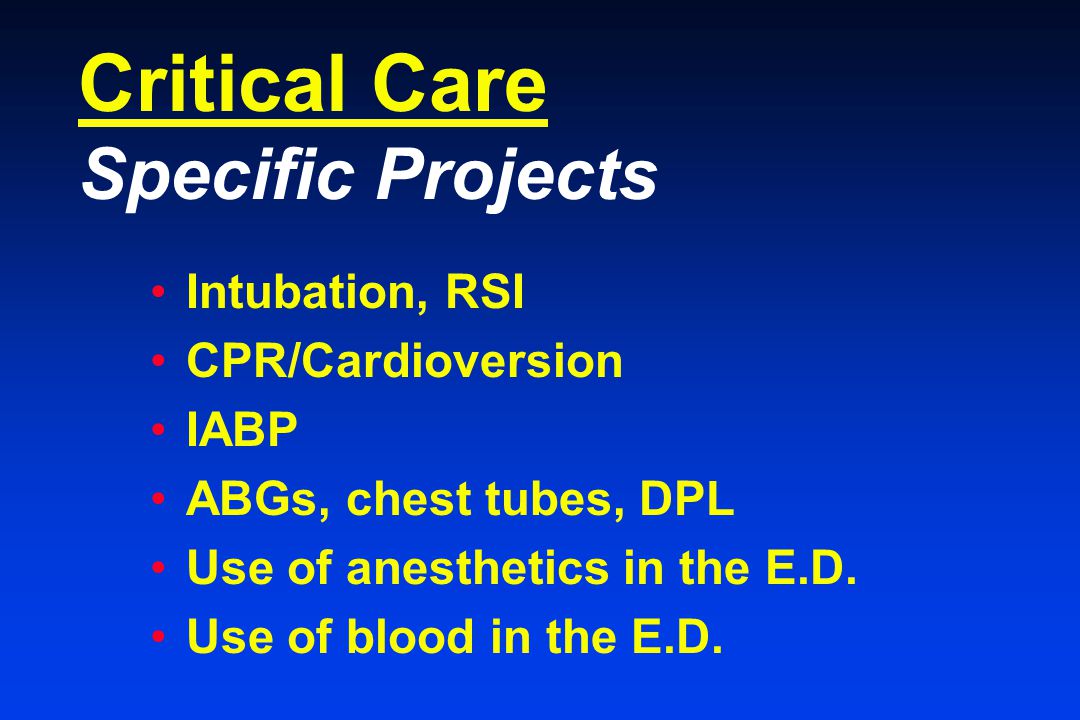 Critical Care
Specific Projects

• Intubation, RSI
• CPR/Cardioversion
• IABP
• ABGs, chest tubes, DPL
• Use of anesthetics in the E.D.
• Use of blood in the E.D.